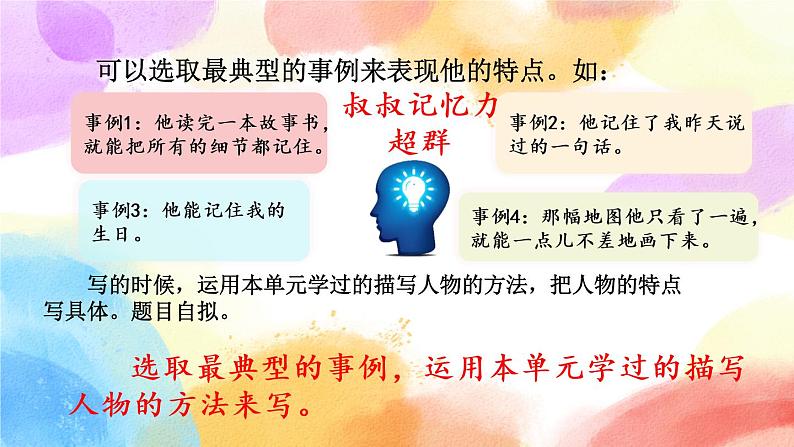 可以选取最典型的事例来表现他的特点。如：

事例1：他读完一本故事书，就能把所有的细节都记住。

叔叔记忆力超群

事例2：他记住了我昨天说过的一句话。

事例3：他能记住我的生日。

事例4：那幅地图他只看了一遍，就能一点儿不差地画下来。

写的时候，运用本单元学过的描写人物的方法，把人物的特点写具体。题目自拟。

选取最典型的事例，运用本单元学过的描写人物的方法来写。